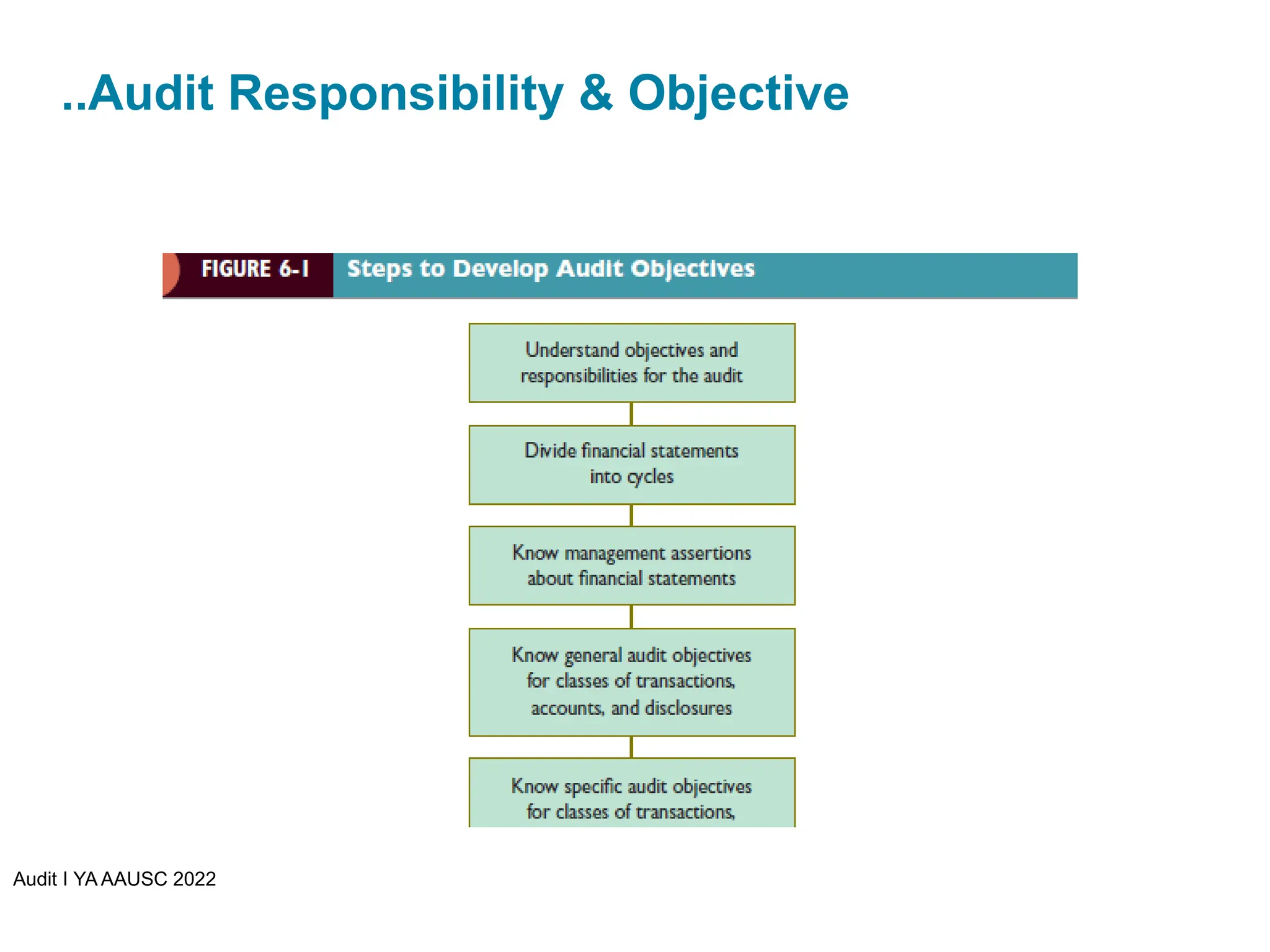 ..Audit Responsibility & Objective

FIGURE 6-1 Steps to Develop Audit Objectives

Understand objectives and responsibilities for the audit

Divide financial statements into cycles

Know management assertions about financial statements

Know general audit objectives for classes of transactions, accounts, and disclosures

Know specific audit objectives for classes of transactions,

Audit I YA AAUSC 2022